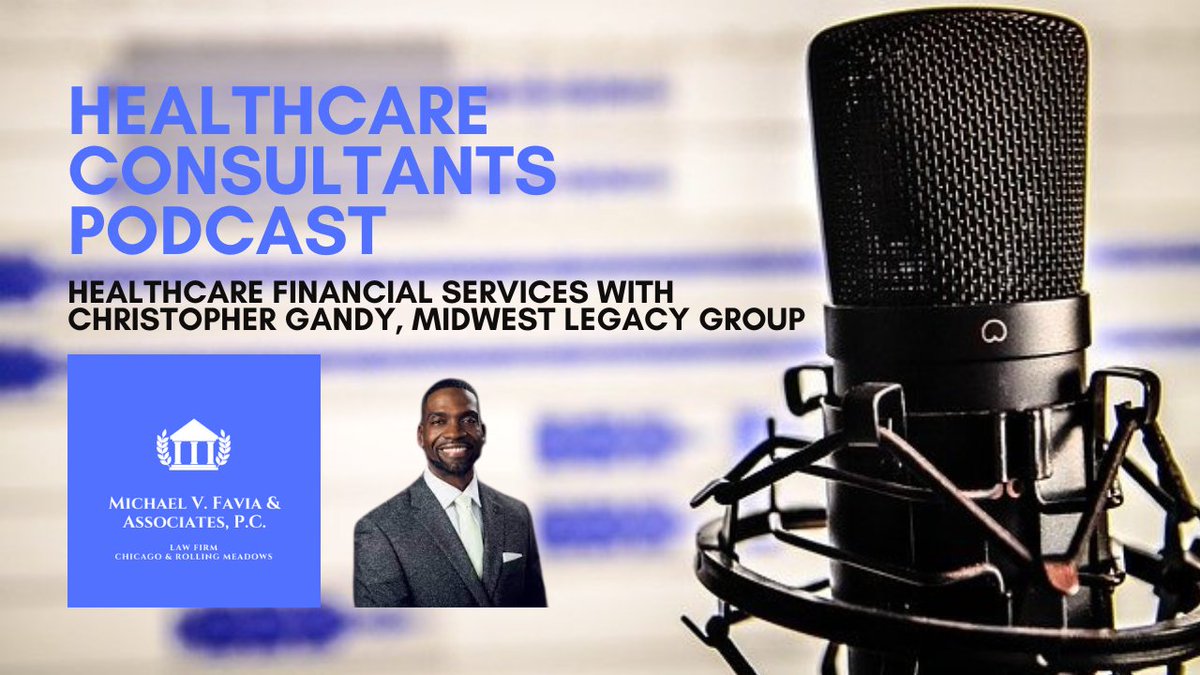 HEALTHCARE CONSULTANTS PODCAST

HEALTHCARE FINANCIAL SERVICES WITH CHRISTOPHER GANDY, MIDWEST LEGACY GROUP

MICHAEL V. FAVIA & ASSOCIATES, P.C.

LAW FIRM
CHICAGO & ROLLING MEADOWS